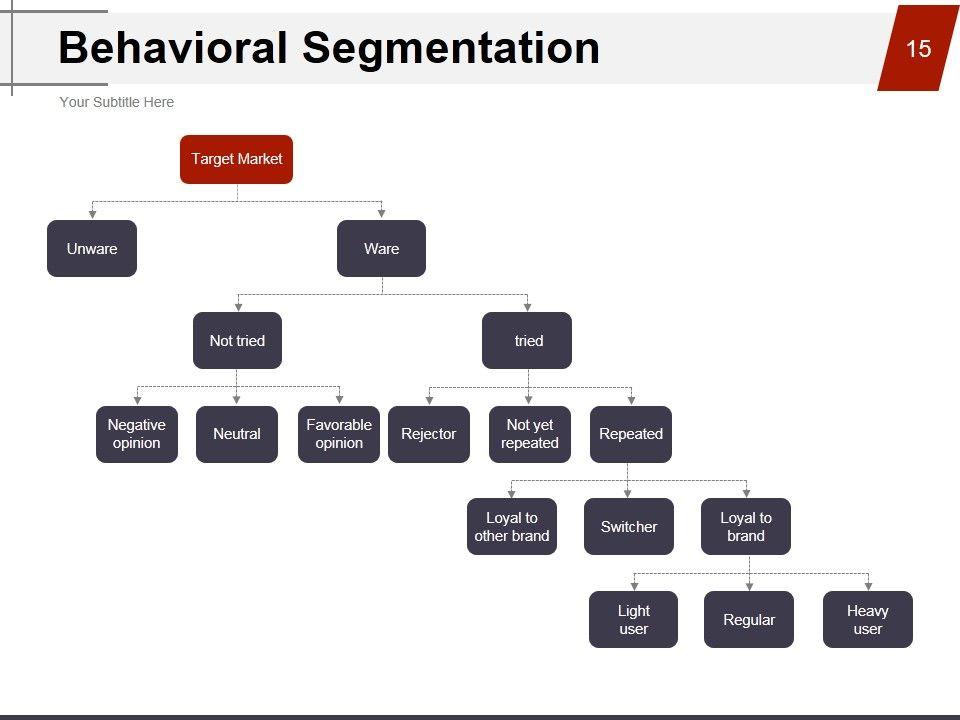 Behavioral Segmentation

15

Your Subtitle Here

Target Market

Unware

Ware

Not tried

tried

Negative opinion

Neutral

Favorable opinion

Rejector

Not yet repeated

Repeated

Loyal to other brand

Switcher

Loyal to brand

Light user

Regular

Heavy user